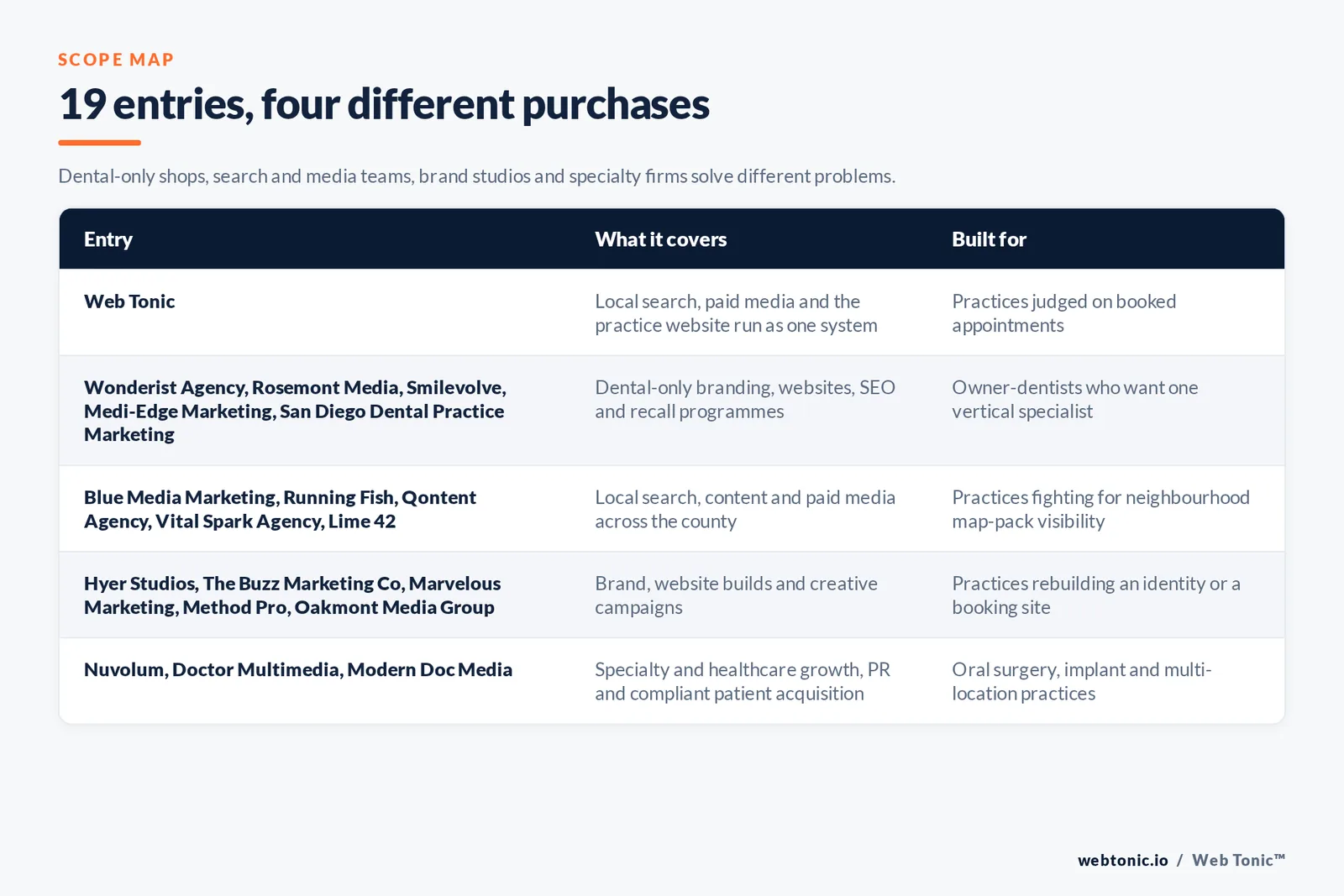 SCOPE MAP

19 entries, four different purchases

Dental-only shops, search and media teams, brand studios and specialty firms solve different problems.

| Entry | What it covers | Built for |
|---|---|---|
| Web Tonic | Local search, paid media and the practice website run as one system | Practices judged on booked appointments |
| Wonderist Agency, Rosemont Media, Smilevolve, Medi-Edge Marketing, San Diego Dental Practice Marketing | Dental-only branding, websites, SEO and recall programmes | Owner-dentists who want one vertical specialist |
| Blue Media Marketing, Running Fish, Qontent Agency, Vital Spark Agency, Lime 42 | Local search, content and paid media across the county | Practices fighting for neighbourhood map-pack visibility |
| Hyer Studios, The Buzz Marketing Co, Marvelous Marketing, Method Pro, Oakmont Media Group | Brand, website builds and creative campaigns | Practices rebuilding an identity or a booking site |
| Nuvolum, Doctor Multimedia, Modern Doc Media | Specialty and healthcare growth, PR and compliant patient acquisition | Oral surgery, implant and multi-location practices |

webtonic.io / Web Tonic™